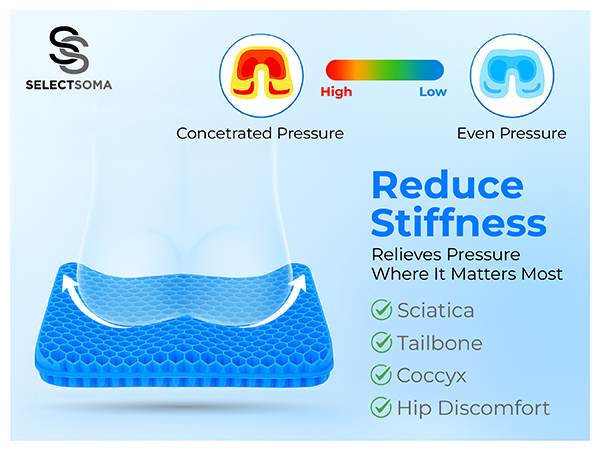 SELECTSOMA

High Low

Concetrated Pressure

Even Pressure

Reduce Stiffness

Relieves Pressure Where It Matters Most

Sciatica

Tailbone

Coccyx

Hip Discomfort